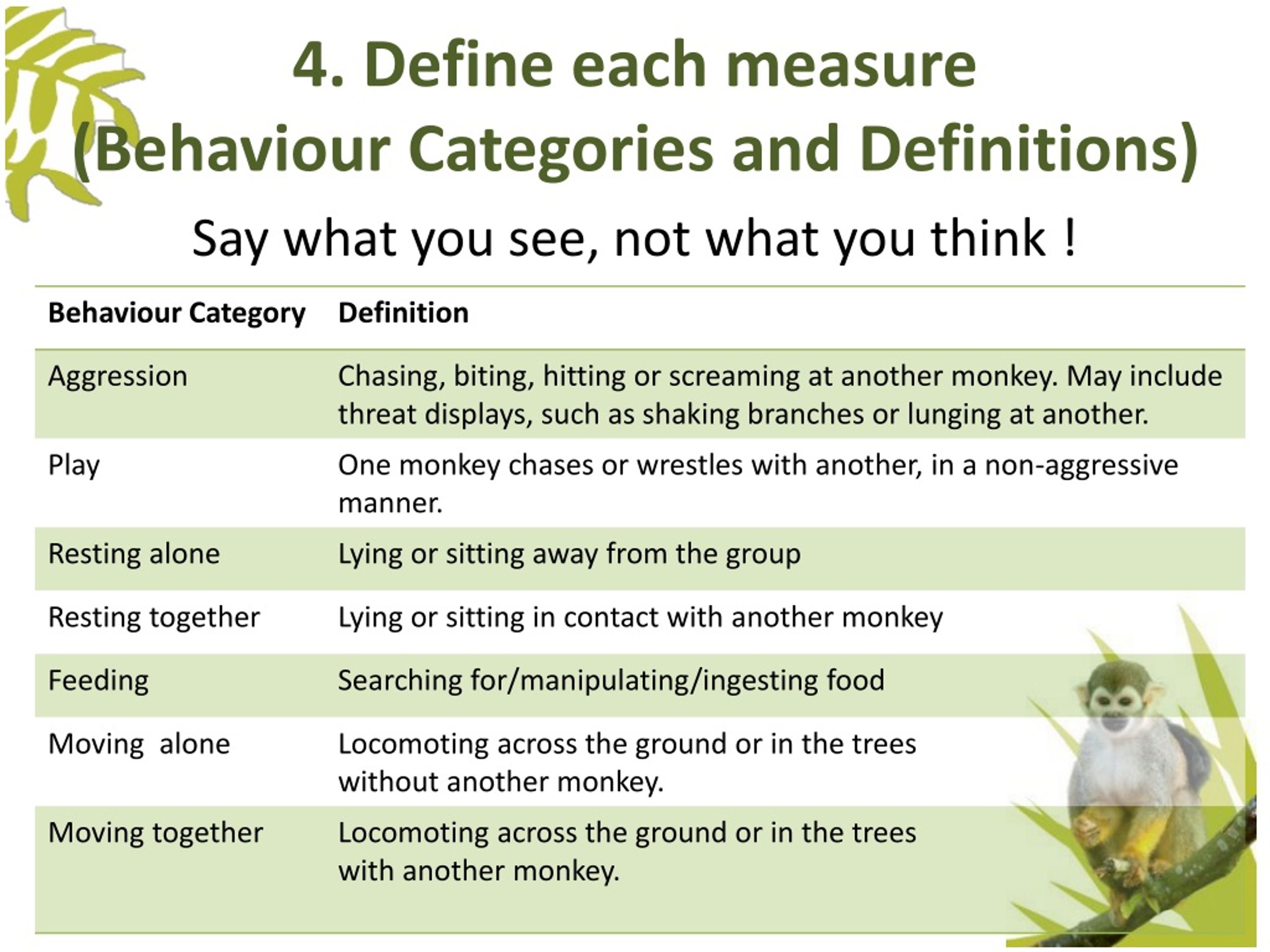 4. Define each measure
(Behaviour Categories and Definitions)

Say what you see, not what you think !

| Behaviour Category | Definition |
|---|---|
| Aggression | Chasing, biting, hitting or screaming at another monkey. May include threat displays, such as shaking branches or lunging at another. |
| Play | One monkey chases or wrestles with another, in a non-aggressive manner. |
| Resting alone | Lying or sitting away from the group |
| Resting together | Lying or sitting in contact with another monkey |
| Feeding | Searching for/manipulating/ingesting food |
| Moving  alone | Locomoting across the ground or in the trees without another monkey. |
| Moving together | Locomoting across the ground or in the trees with another monkey. |